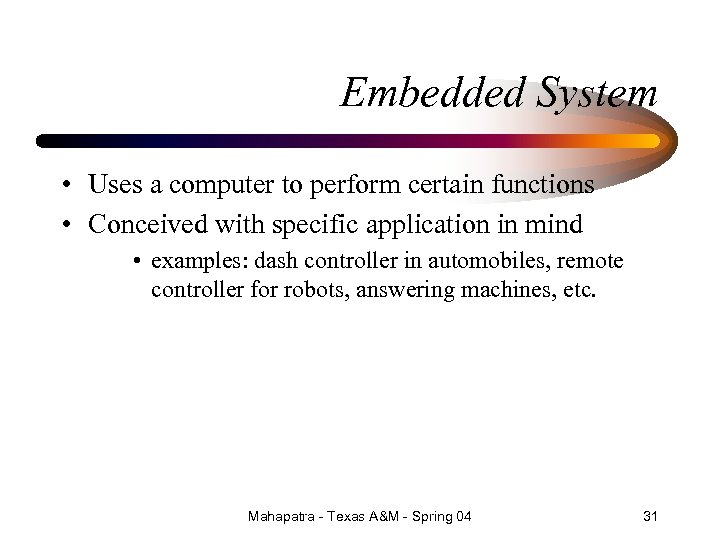 Embedded System

• Uses a computer to perform certain functions
• Conceived with specific application in mind
  • examples: dash controller in automobiles, remote controller for robots, answering machines, etc.

Mahapatra - Texas A&M - Spring 04

31